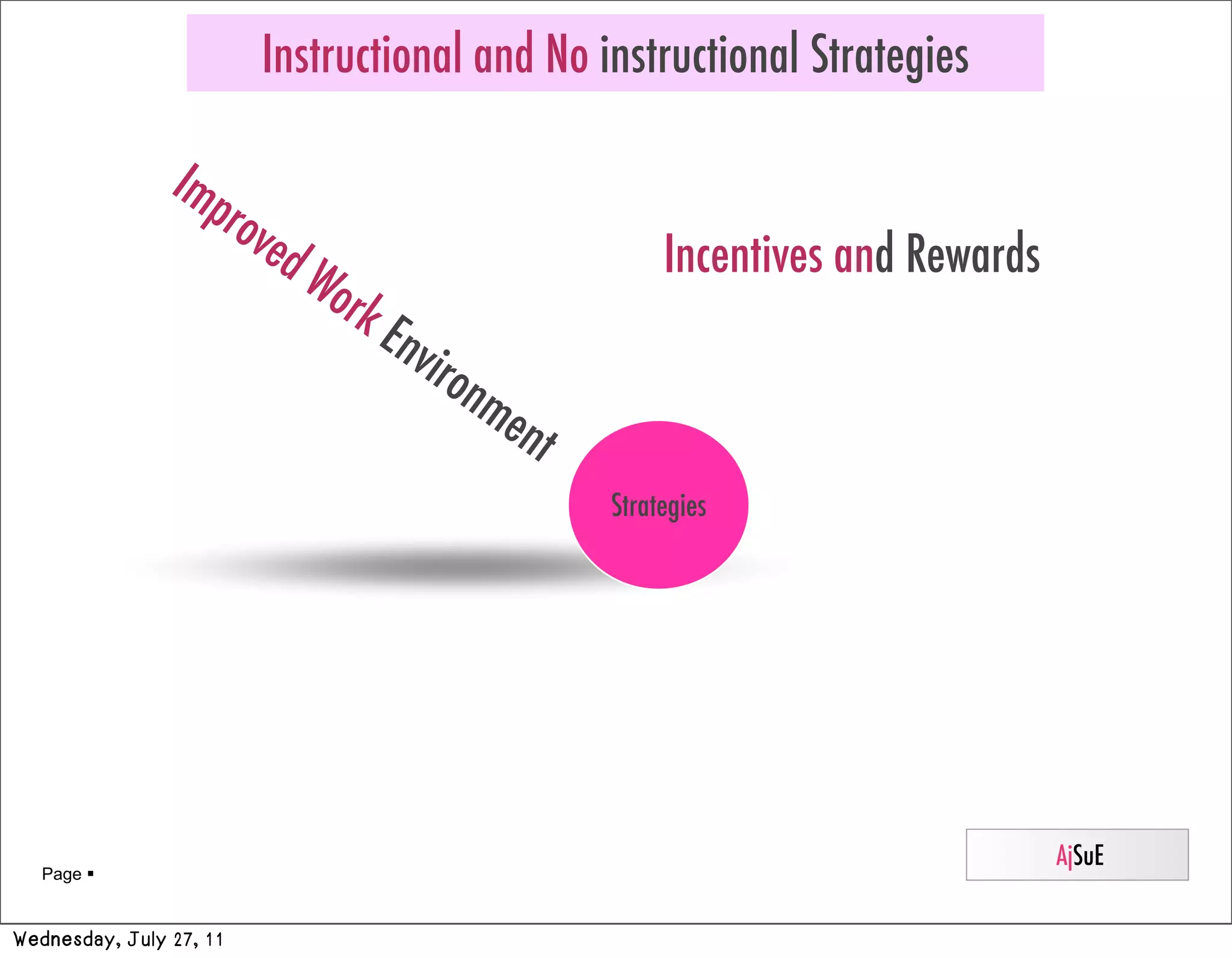 Instructional and No instructional Strategies

Improved Work Environment

Incentives and Rewards

Strategies

Page ▪

AjSuE

Wednesday, July 27, 11